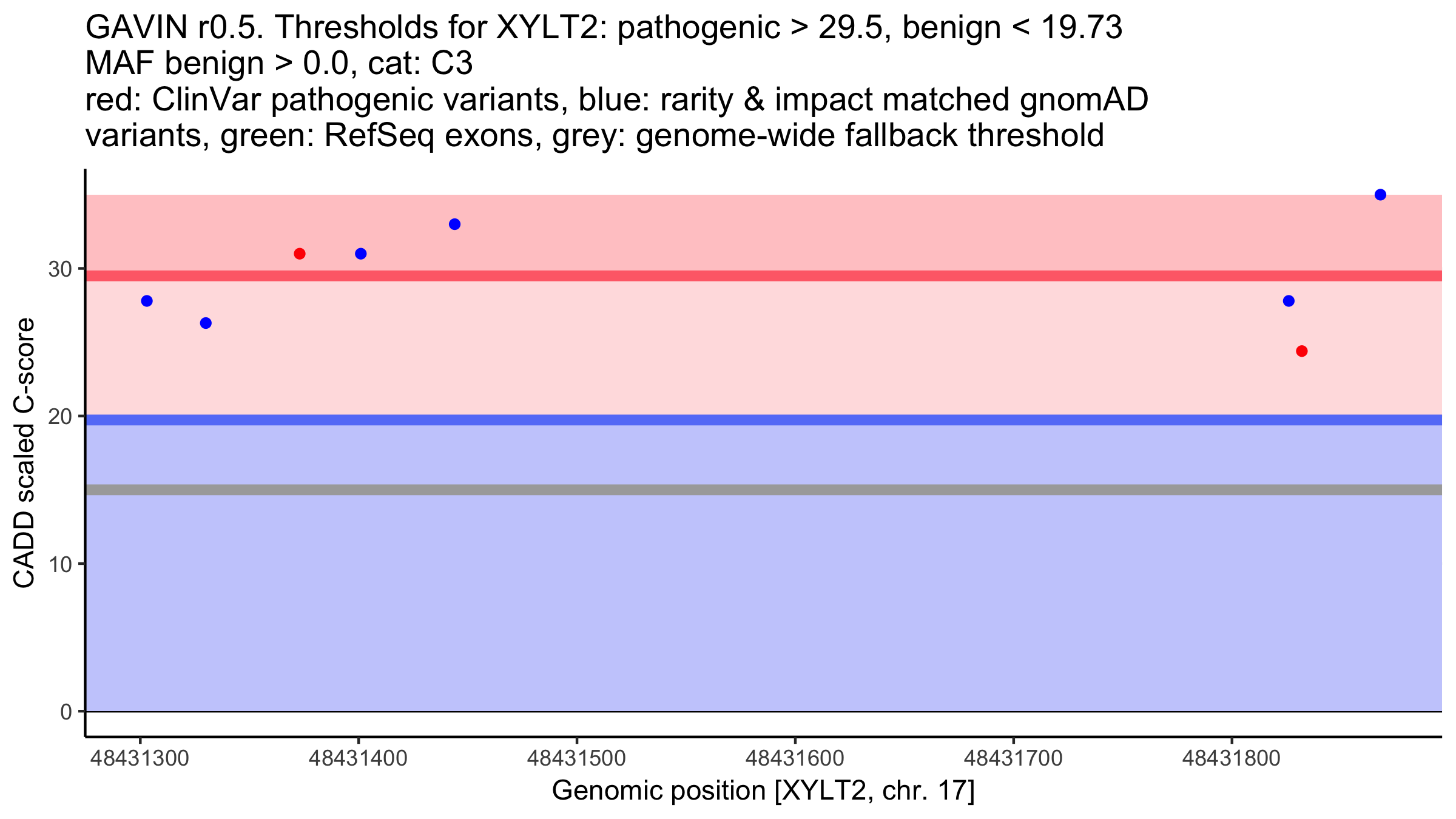 GAVIN r0.5. Thresholds for XYLT2: pathogenic > 29.5, benign < 19.73
MAF benign > 0.0, cat: C3
red: ClinVar pathogenic variants, blue: rarity & impact matched gnomAD variants, green: RefSeq exons, grey: genome-wide fallback threshold

CADD scaled C-score

30
20
10
0

48431300
48431400
48431500
48431600
48431700
48431800

Genomic position [XYLT2, chr. 17]